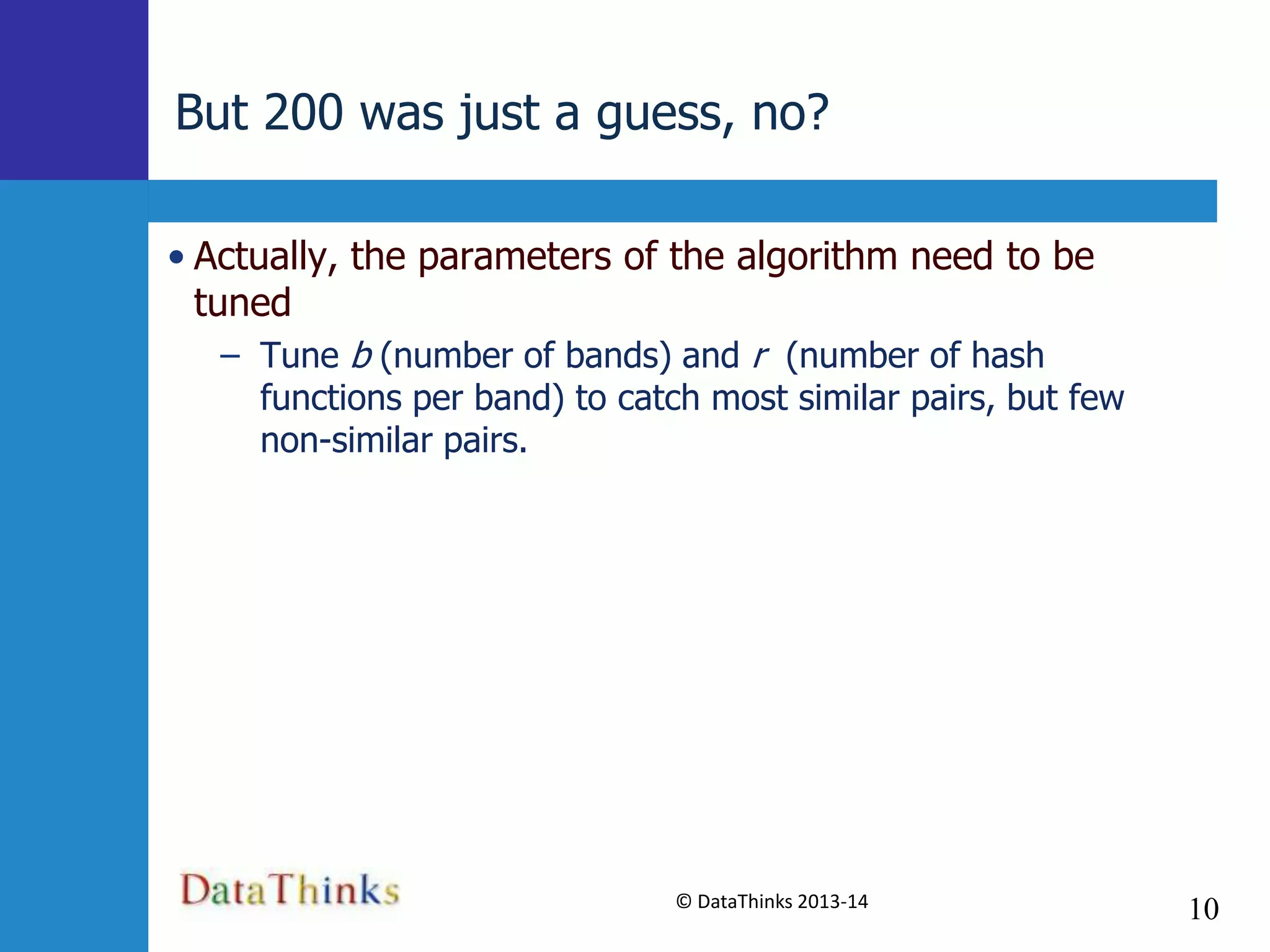 But 200 was just a guess, no?

• Actually, the parameters of the algorithm need to be tuned

– Tune $b$ (number of bands) and $r$ (number of hash functions per band) to catch most similar pairs, but few non-similar pairs.

DataThinks

© DataThinks 2013-14

10